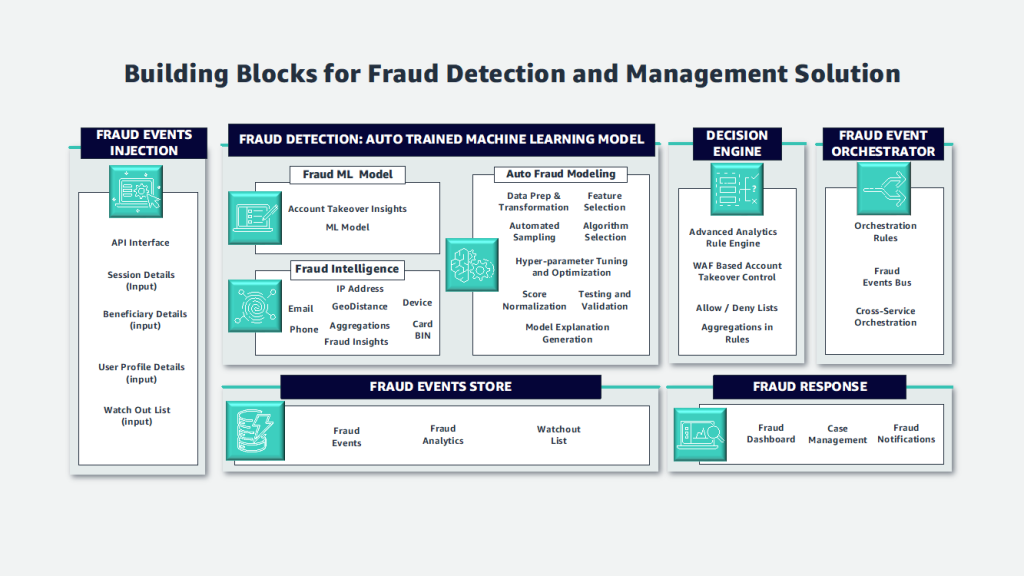 Building Blocks for Fraud Detection and Management Solution

FRAUD EVENTS INJECTION

API Interface

Session Details (Input)

Beneficiary Details (input)

User Profile Details (input)

Watch Out List (input)

FRAUD DETECTION: AUTO TRAINED MACHINE LEARNING MODEL

Fraud ML Model

Account Takeover Insights

ML Model

Fraud Intelligence

IP Address

Email

GeoDistance

Device

Phone

Aggregations

Card BIN

Fraud Insights

Auto Fraud Modeling

Data Prep & Transformation

Feature Selection

Automated Sampling

Algorithm Selection

Hyper-parameter Tuning and Optimization

Score Normalization

Testing and Validation

Model Explanation Generation

DECISION ENGINE

Advanced Analytics Rule Engine

WAF Based Account Takeover Control

Allow / Deny Lists

Aggregations in Rules

FRAUD EVENT ORCHESTRATOR

Orchestration Rules

Fraud Events Bus

Cross-Service Orchestration

FRAUD EVENTS STORE

Fraud Events

Fraud Analytics

Watchout List

FRAUD RESPONSE

Fraud Dashboard

Case Management

Fraud Notifications